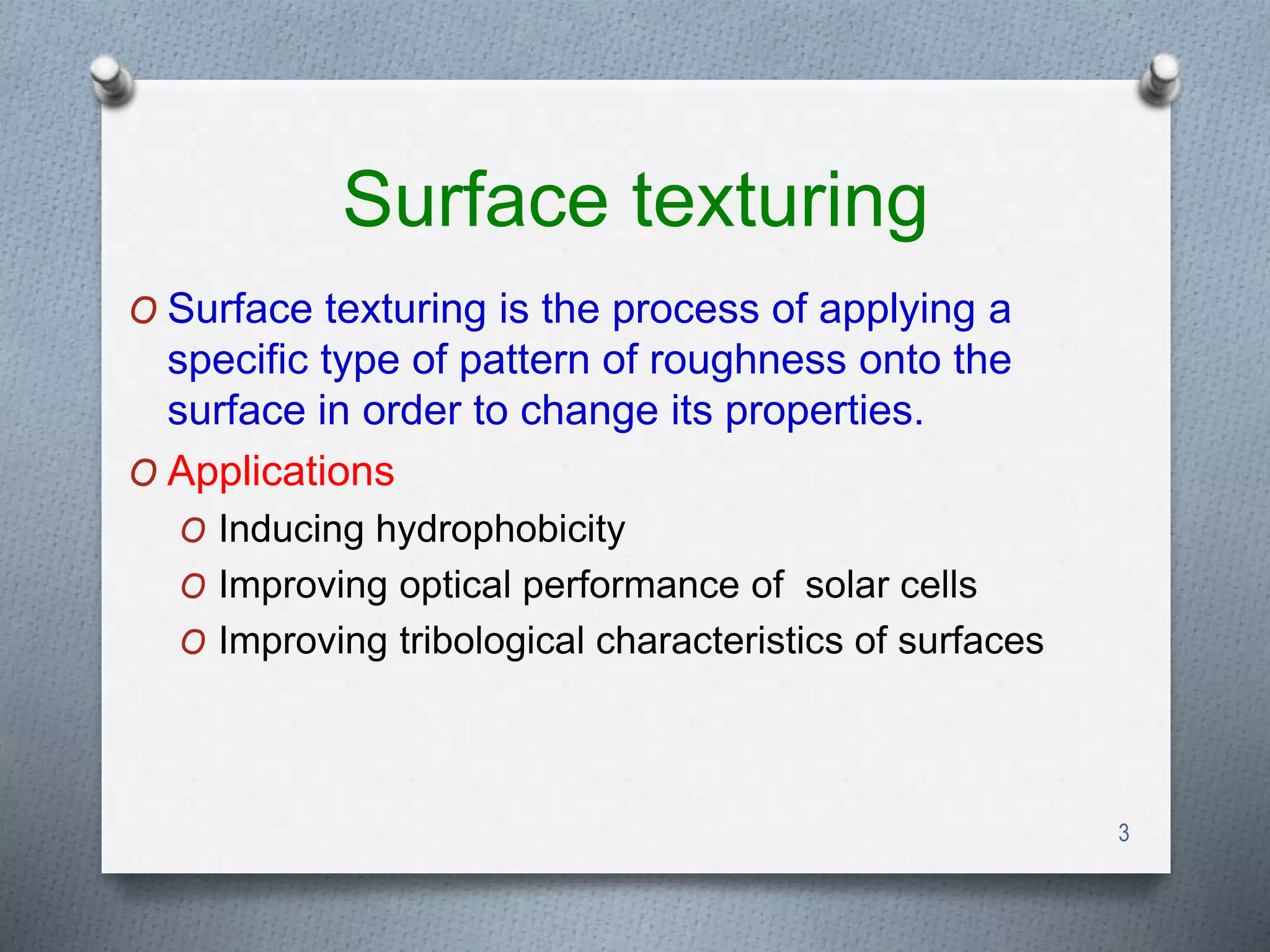 Surface texturing

O Surface texturing is the process of applying a specific type of pattern of roughness onto the surface in order to change its properties.

O Applications

O Inducing hydrophobicity

O Improving optical performance of  solar cells

O Improving tribological characteristics of surfaces

3